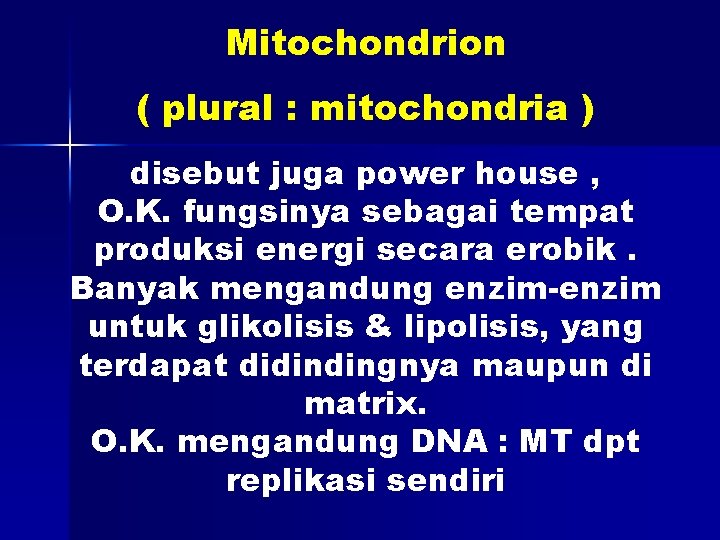 Mitochondrion

( plural : mitochondria )

disebut juga power house , O.K. fungsinya sebagai tempat produksi energi secara erobik . Banyak mengandung enzim-enzim untuk glikolisis & lipolisis, yang terdapat didindingnya maupun di matrix.
O.K. mengandung DNA : MT dpt replikasi sendiri